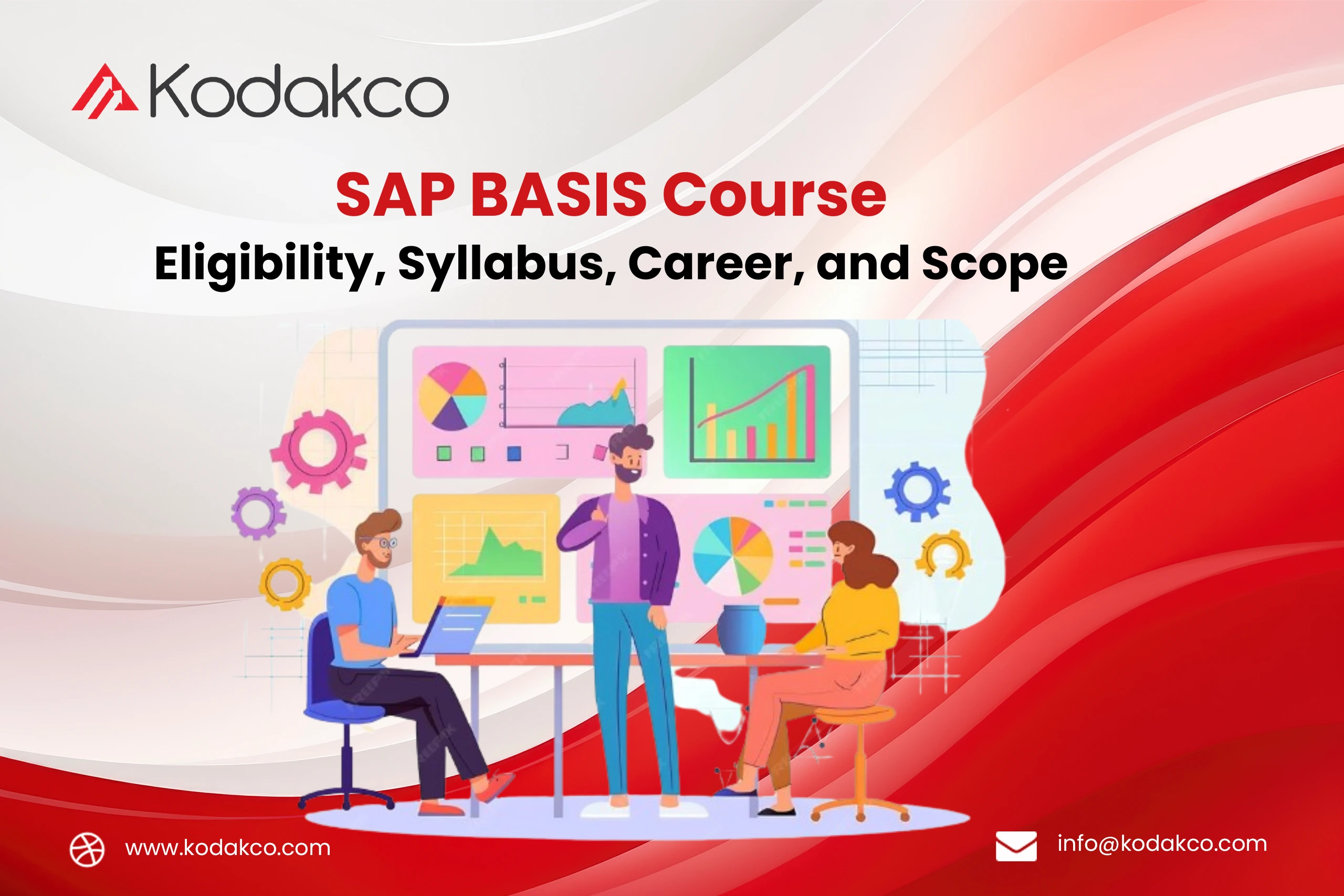 Kodakco

SAP BASIS Course
Eligibility, Syllabus, Career, and Scope

www.kodakco.com

info@kodakco.com